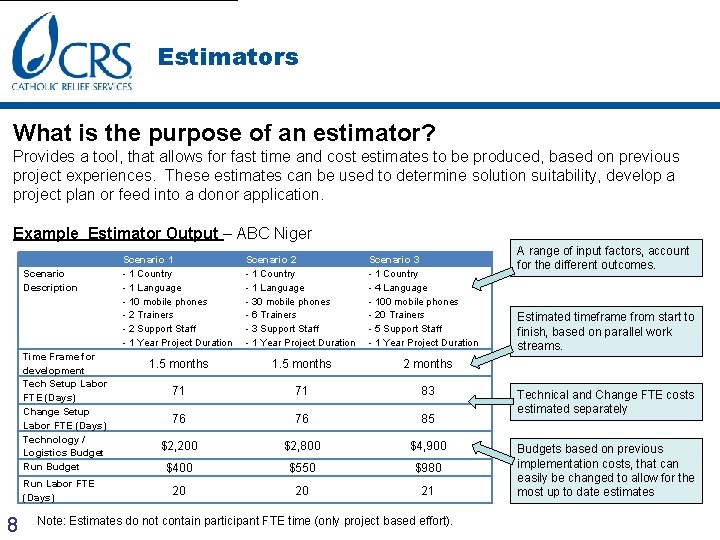 CRS
CATHOLIC RELIEF SERVICES

Estimators

What is the purpose of an estimator?
Provides a tool, that allows for fast time and cost estimates to be produced, based on previous project experiences. These estimates can be used to determine solution suitability, develop a project plan or feed into a donor application.

Example Estimator Output – ABC Niger

| | Scenario 1 | Scenario 2 | Scenario 3 |
|---|---|---|---|
| Scenario Description | - 1 Country - 1 Language - 10 mobile phones - 2 Trainers - 2 Support Staff - 1 Year Project Duration | - 1 Country - 1 Language - 30 mobile phones - 6 Trainers - 3 Support Staff - 1 Year Project Duration | - 1 Country - 4 Language - 100 mobile phones - 20 Trainers - 5 Support Staff - 1 Year Project Duration |
| Time Frame for development | 1.5 months | 1.5 months | 2 months |
| Tech Setup Labor FTE (Days) | 71 | 71 | 83 |
| Change Setup Labor FTE (Days) | 76 | 76 | 85 |
| Technology / Logistics Budget | $2,200 | $2,800 | $4,900 |
| Run Budget | $400 | $550 | $980 |
| Run Labor FTE (Days) | 20 | 20 | 21 |

A range of input factors, account for the different outcomes.

Estimated timeframe from start to finish, based on parallel work streams.

Technical and Change FTE costs estimated separately

Budgets based on previous implementation costs, that can easily be changed to allow for the most up to date estimates

8

Note: Estimates do not contain participant FTE time (only project based effort).